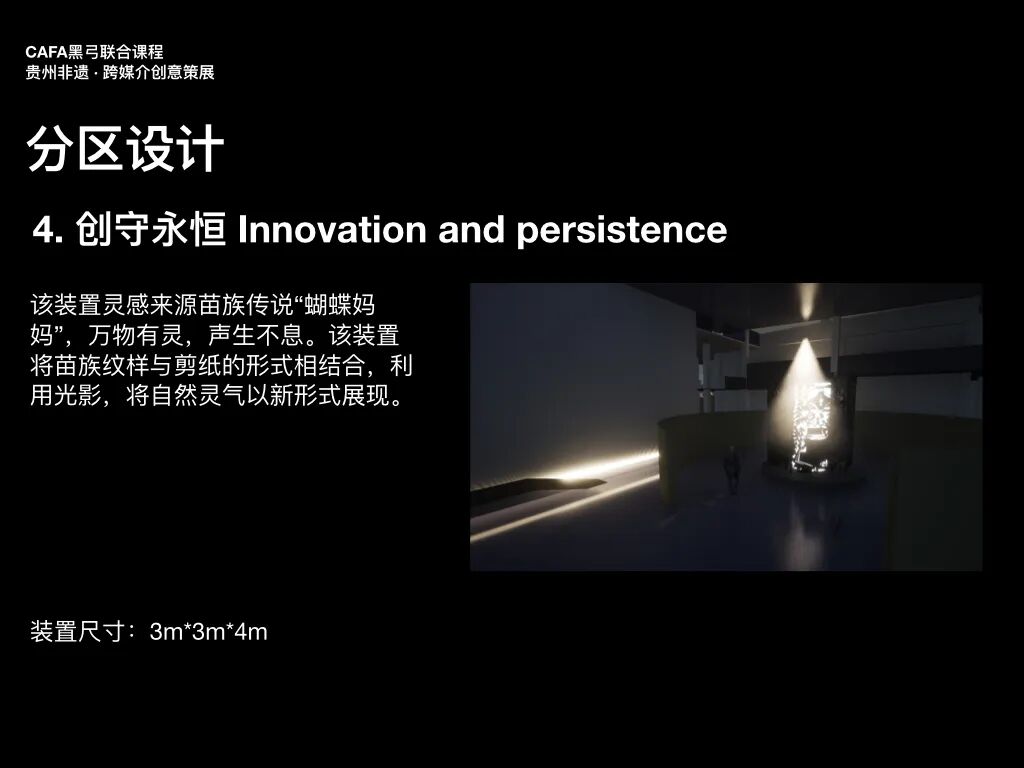 CAFA黑弓联合课程
贵州非遗 · 跨媒介创意策展

分区设计

4. 创守永恒 Innovation and persistence

该装置灵感来源苗族传说“蝴蝶妈妈”，万物有灵，声生不息。该装置将苗族纹样与剪纸的形式相结合，利用光影，将自然灵气以新形式展现。

装置尺寸：3m*3m*4m